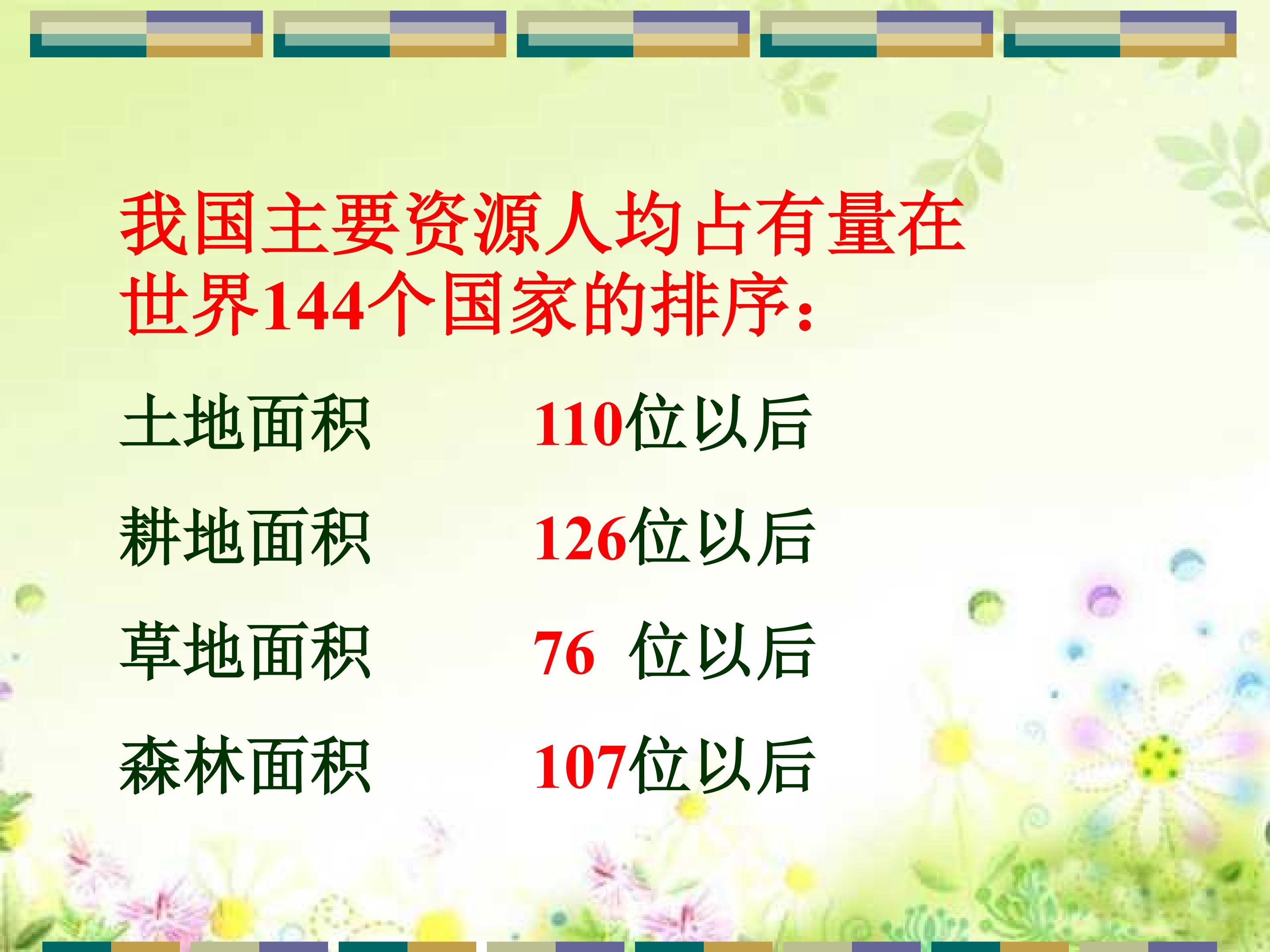 我国主要资源人均占有量在世界144个国家的排序：

土地面积 110位以后

耕地面积 126位以后

草地面积 76位以后

森林面积 107位以后